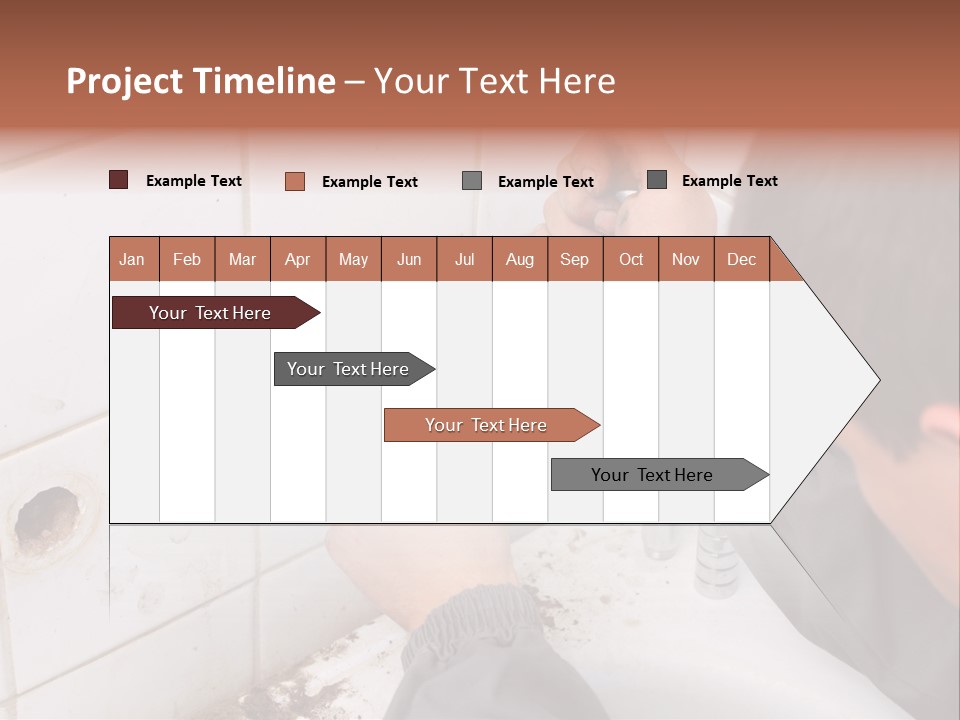 Project Timeline – Your Text Here

Example Text
Example Text
Example Text
Example Text

| Jan | Feb | Mar | Apr | May | Jun | Jul | Aug | Sep | Oct | Nov | Dec |
|---|---|---|---|---|---|---|---|---|---|---|---|

Your Text Here
Your Text Here
Your Text Here
Your Text Here